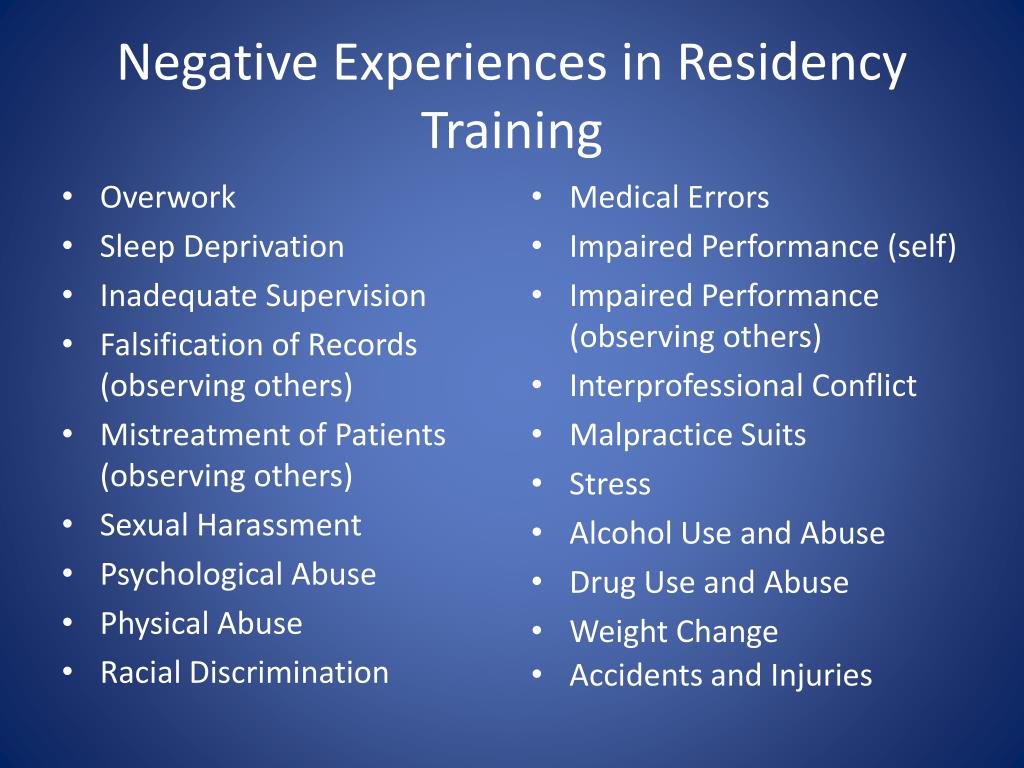 Negative Experiences in Residency Training

• Overwork
• Sleep Deprivation
• Inadequate Supervision
• Falsification of Records (observing others)
• Mistreatment of Patients (observing others)
• Sexual Harassment
• Psychological Abuse
• Physical Abuse
• Racial Discrimination

• Medical Errors
• Impaired Performance (self)
• Impaired Performance (observing others)
• Interprofessional Conflict
• Malpractice Suits
• Stress
• Alcohol Use and Abuse
• Drug Use and Abuse
• Weight Change
• Accidents and Injuries